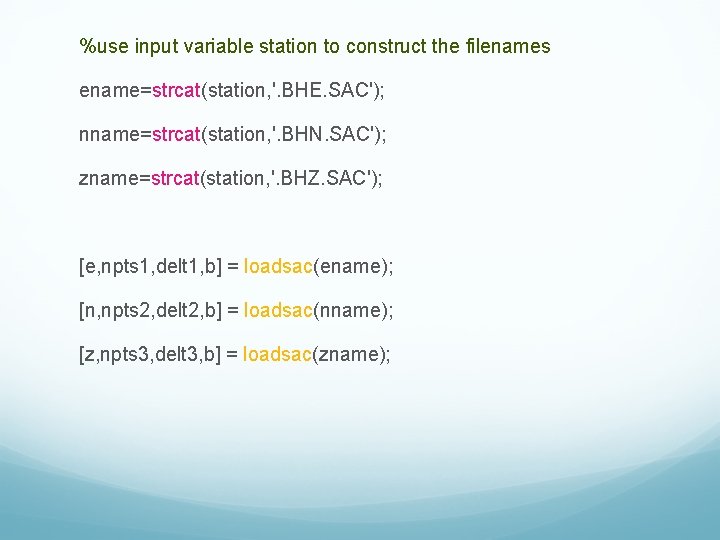 %use input variable station to construct the filenames

ename=strcat(station,'.BHE.SAC');

nname=strcat(station,'.BHN.SAC');

zname=strcat(station,'.BHZ.SAC');

[e,npts1,delt1,b] = loadsac(ename);

[n,npts2,delt2,b] = loadsac(nname);

[z,npts3,delt3,b] = loadsac(zname);